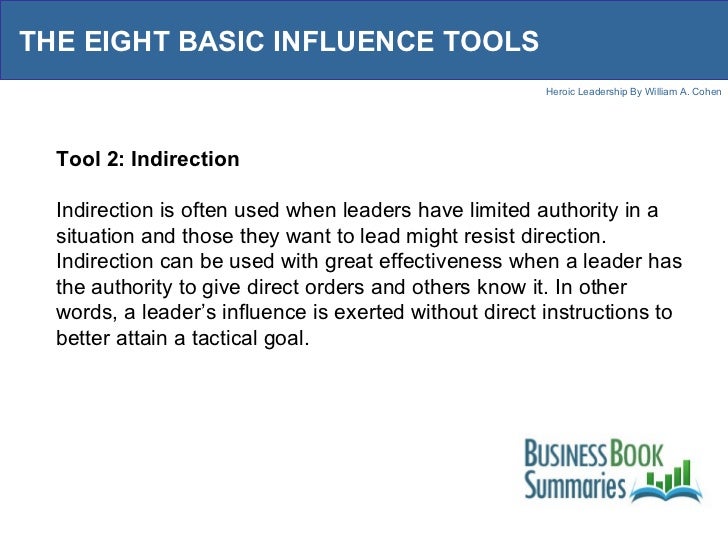 THE EIGHT BASIC INFLUENCE TOOLS

Heroic Leadership By William A. Cohen

Tool 2: Indirection

Indirection is often used when leaders have limited authority in a situation and those they want to lead might resist direction. Indirection can be used with great effectiveness when a leader has the authority to give direct orders and others know it. In other words, a leader's influence is exerted without direct instructions to better attain a tactical goal.

BUSINESS BOOK Summaries